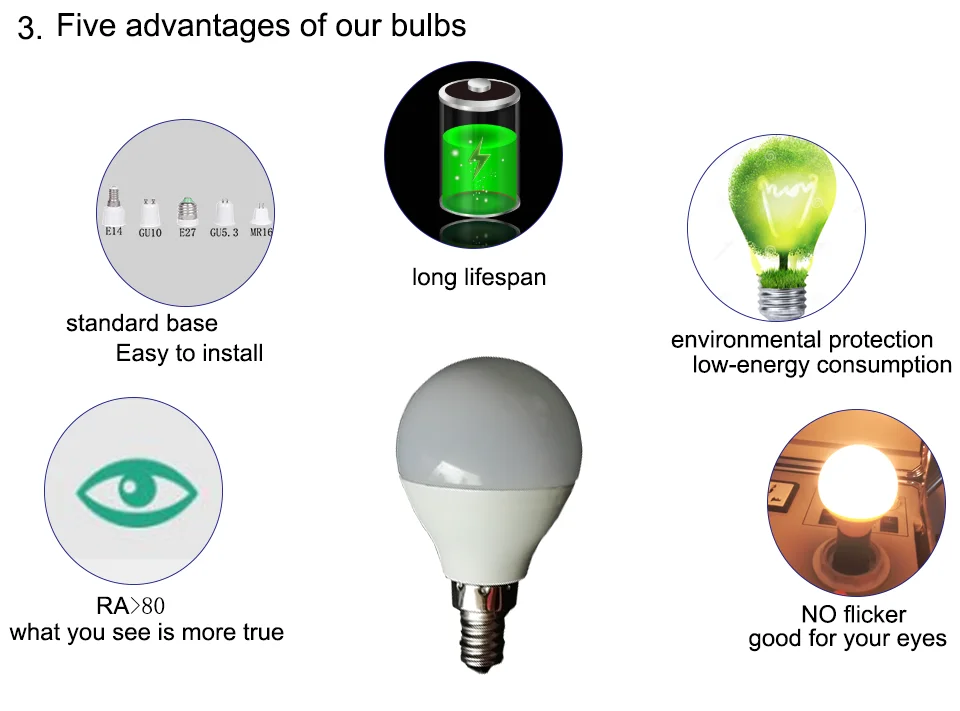 3. Five advantages of our bulbs

E14 GU10 E27 GU5.3 MR16

standard base
Easy to install

long lifespan

environmental protection
low-energy consumption

RA>80
what you see is more true

NO flicker
good for your eyes